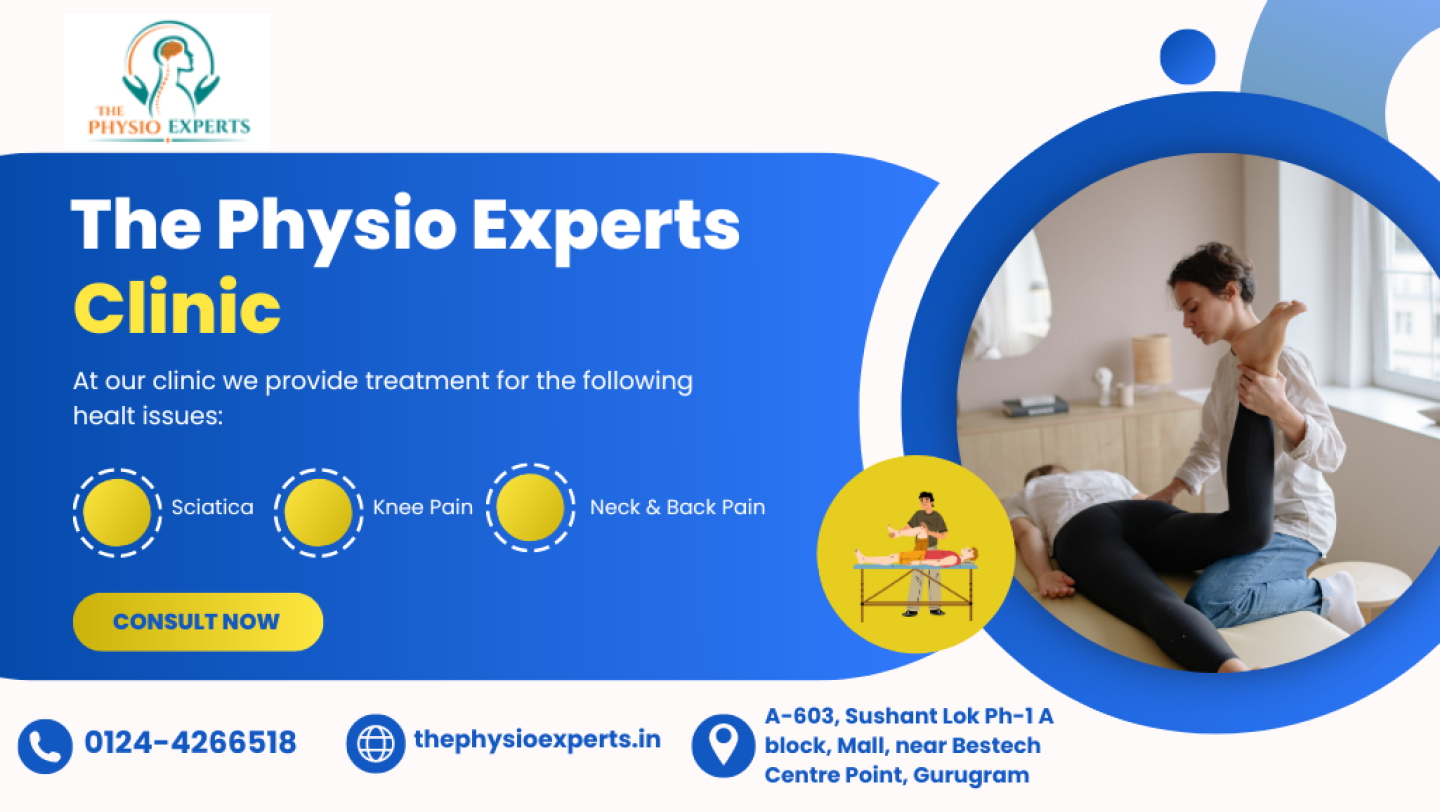 THE PHYSIO EXPERTS

The Physio Experts Clinic

At our clinic we provide treatment for the following healt issues:

Sciatica

Knee Pain

Neck & Back Pain

CONSULT NOW

0124-4266518

thephysioexperts.in

A-603, Sushant Lok Ph-1 A block, Mall, near Bestech Centre Point, Gurugram